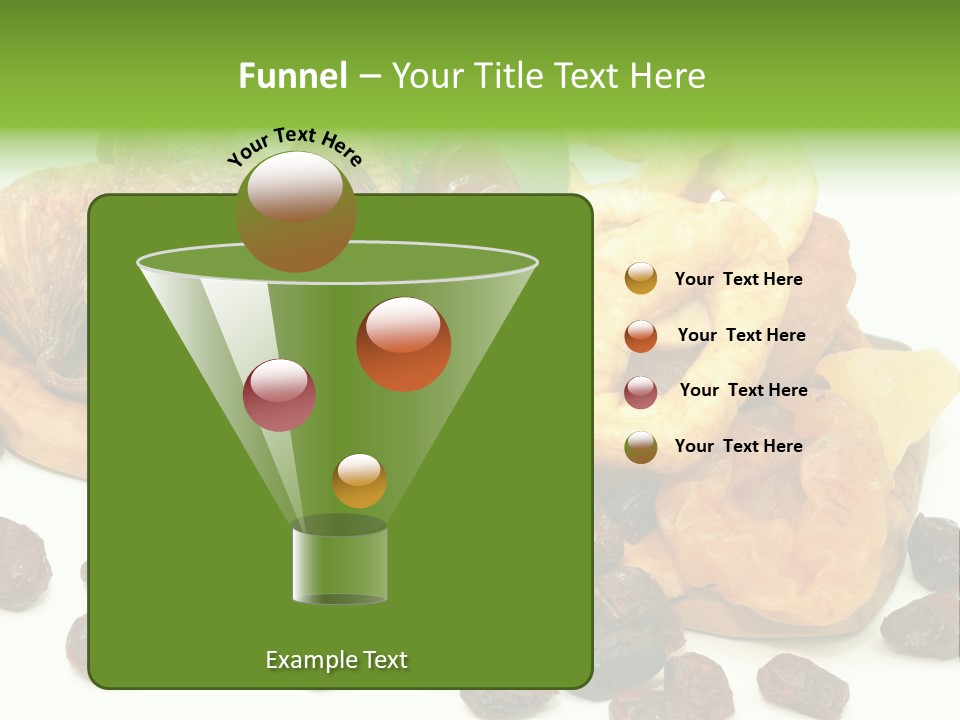 Funnel – Your Title Text Here

Your Text Here

Your Text Here

Your Text Here

Your Text Here

Your Text Here

Example Text